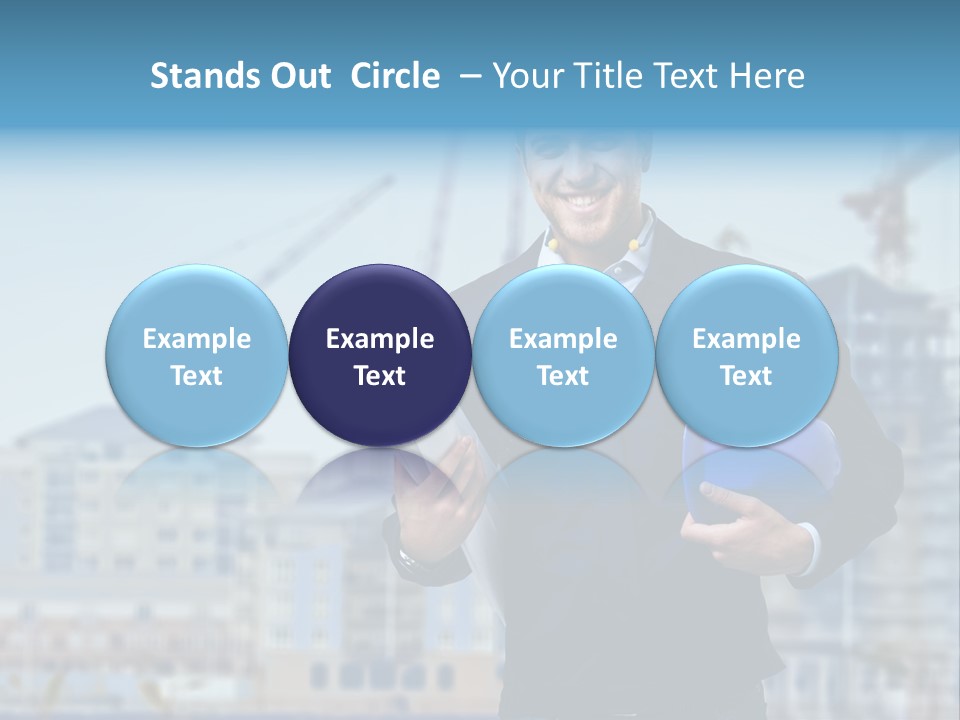 Stands Out Circle – Your Title Text Here

Example Text

Example Text

Example Text

Example Text